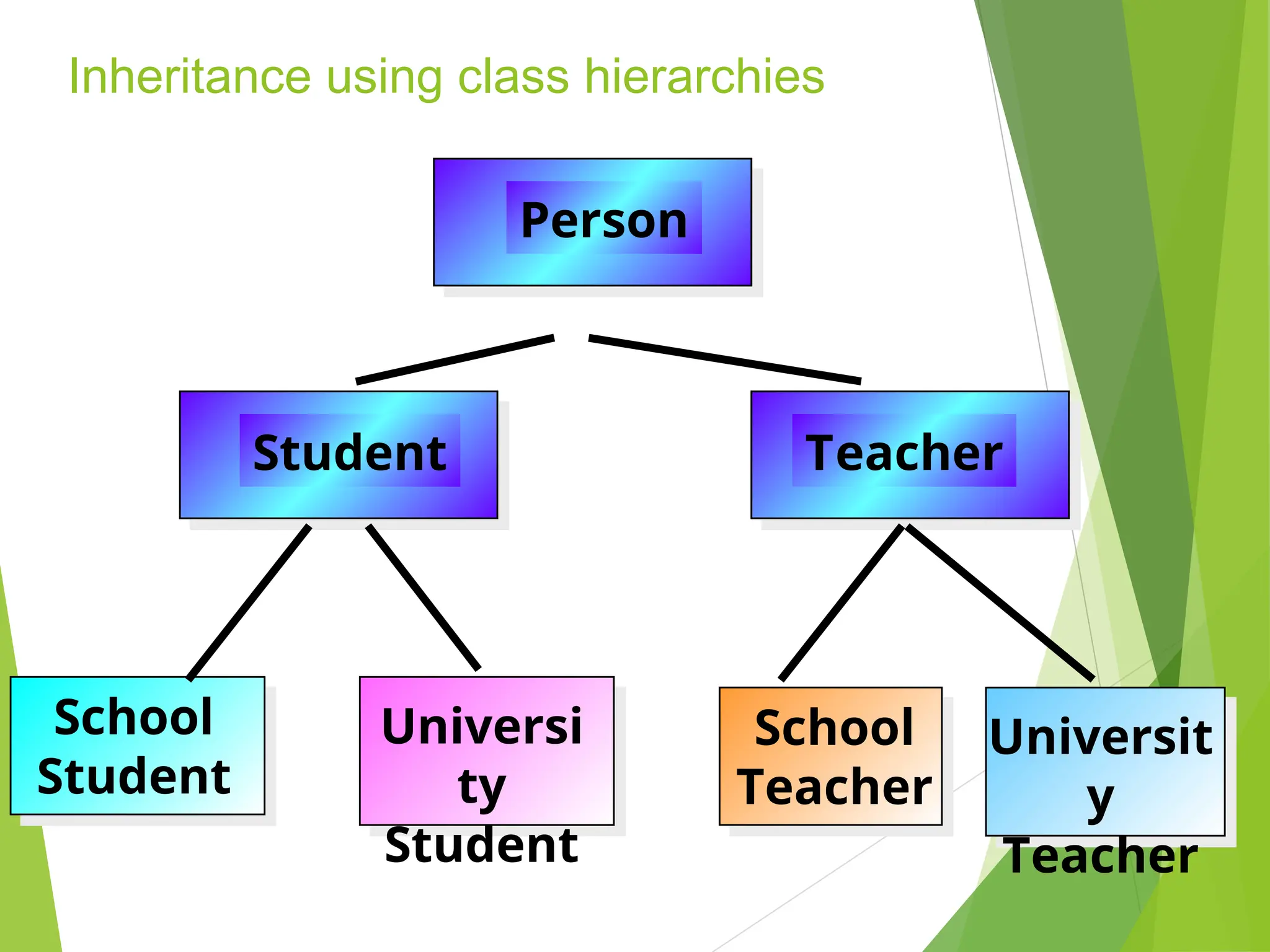 Inheritance using class hierarchies

Person

Student

Teacher

School Student

Universi ty Student

School Teacher

Universit y Teacher